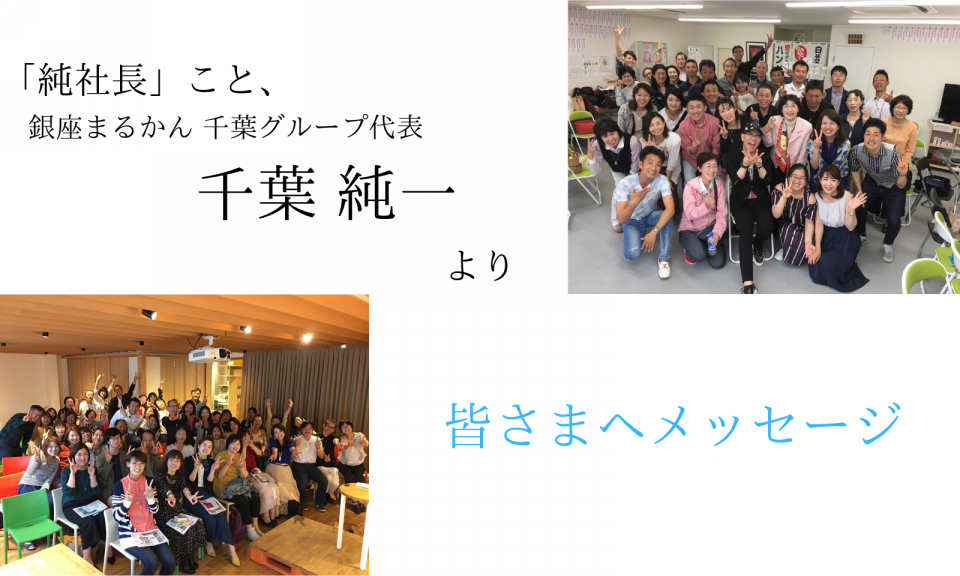 「純社長」こと、
銀座まるかん 千葉グループ代表
千葉 純一
より

皆さまへメッセージ